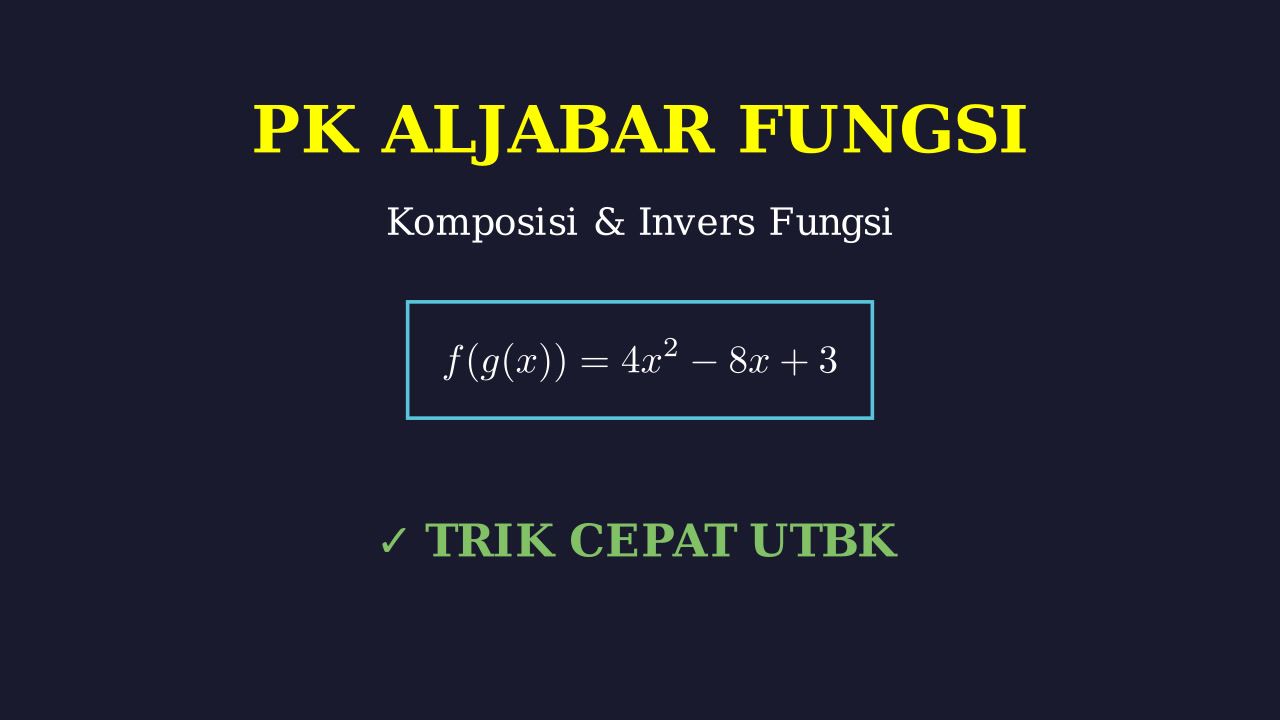 PK ALJABAR FUNGSI

Komposisi & Invers Fungsi

$f(g(x)) = 4x^2 - 8x + 3$

✓ TRIK CEPAT UTBK